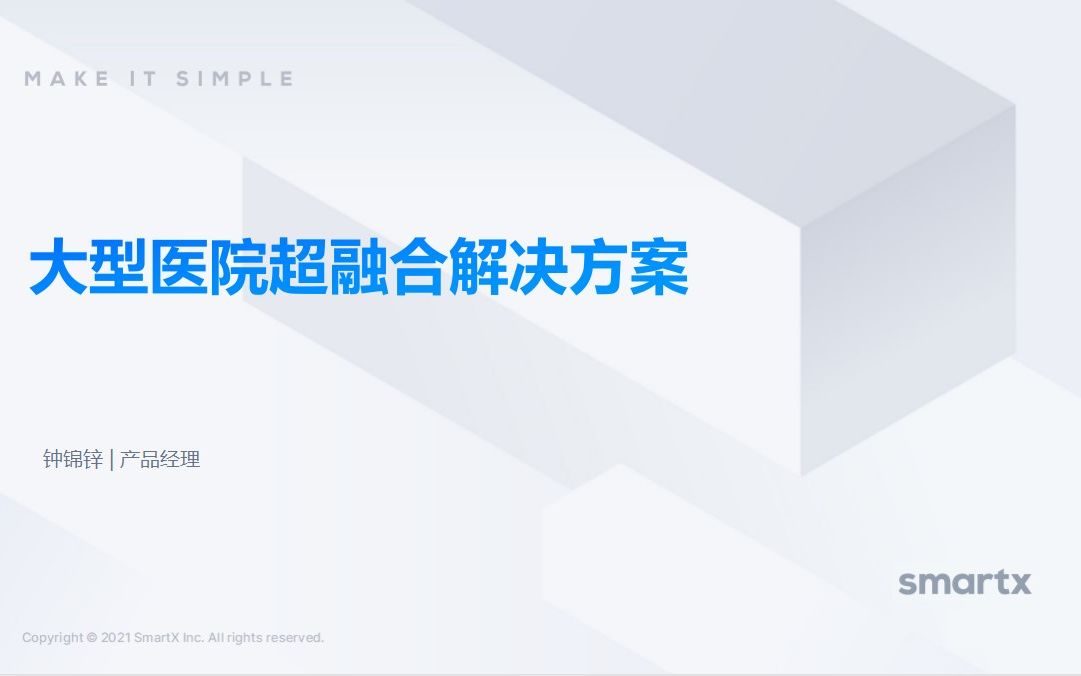 MAKE IT SIMPLE

大型医院超融合解决方案

钟锦锌 | 产品经理

smartx

Copyright © 2021 SmartX Inc. All rights reserved.